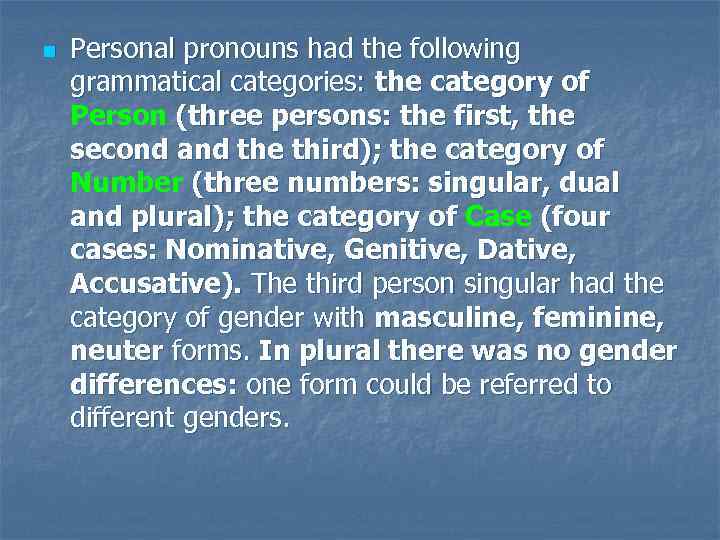 Personal pronouns had the following grammatical categories: the category of Person (three persons: the first, the second and the third); the category of Number (three numbers: singular, dual and plural); the category of Case (four cases: Nominative, Genitive, Dative, Accusative). The third person singular had the category of gender with masculine, feminine, neuter forms. In plural there was no gender differences: one form could be referred to different genders.